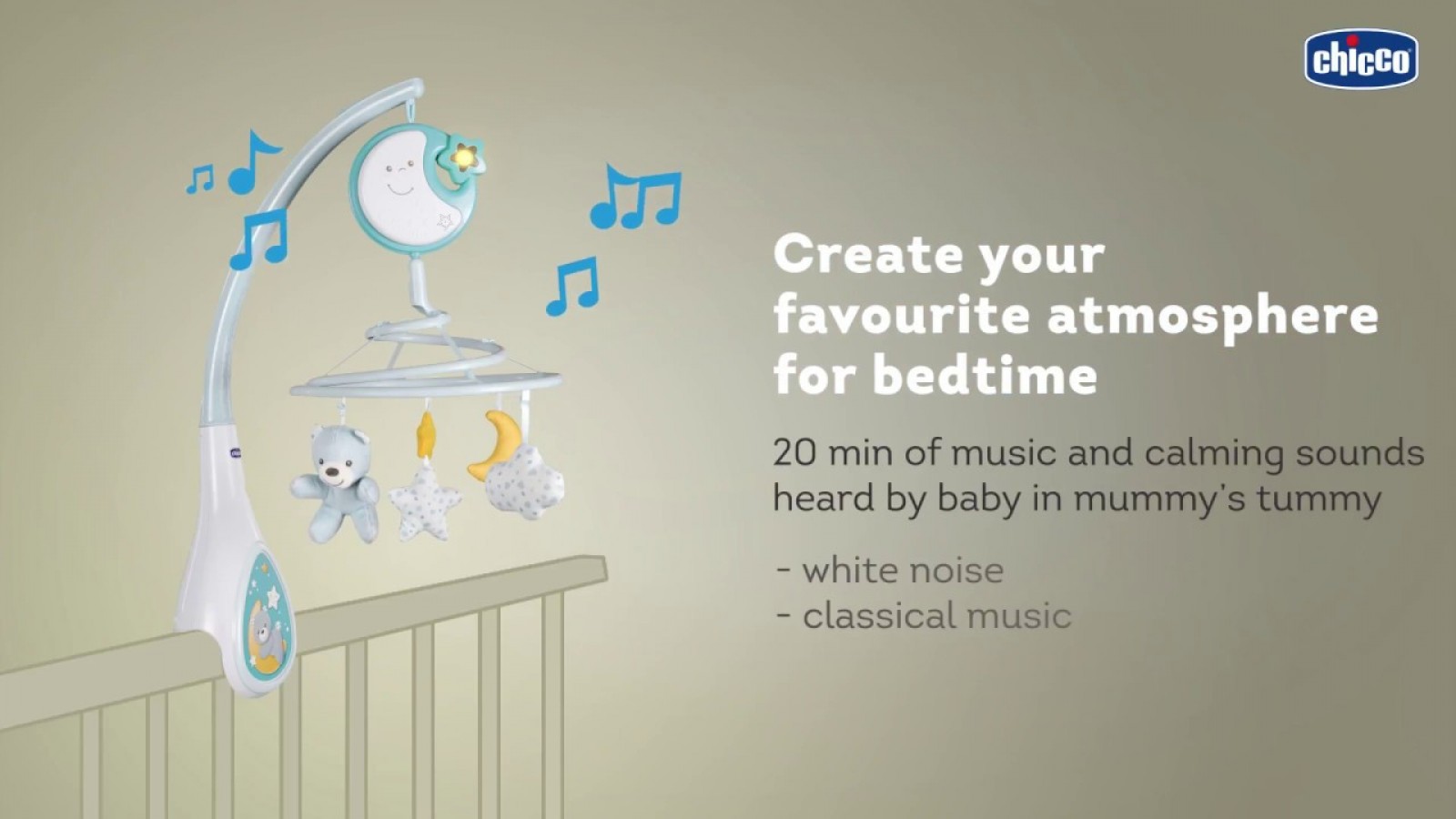 chicco

Create your favourite atmosphere for bedtime

20 min of music and calming sounds heard by baby in mummy's tummy

- white noise
- classical music